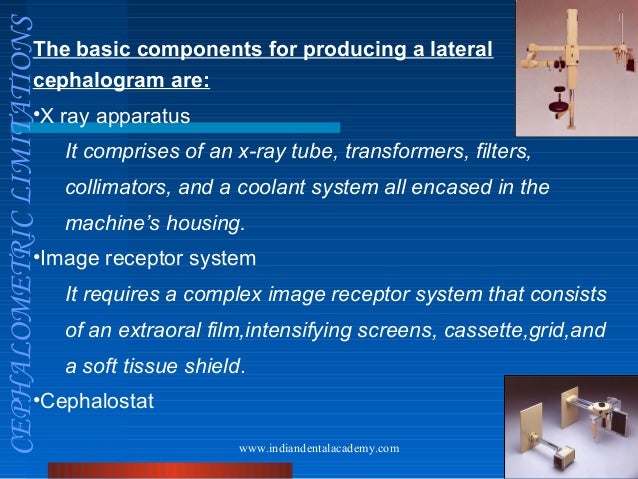 CEPHALOMETRIC LIMITATIONS

The basic components for producing a lateral cephalogram are:

•X ray apparatus

It comprises of an x-ray tube, transformers, filters, collimators, and a coolant system all encased in the machine's housing.

•Image receptor system

It requires a complex image receptor system that consists of an extraoral film,intensifying screens, cassette,grid,and a soft tissue shield.

•Cephalostat

www.indiandentalacademy.com